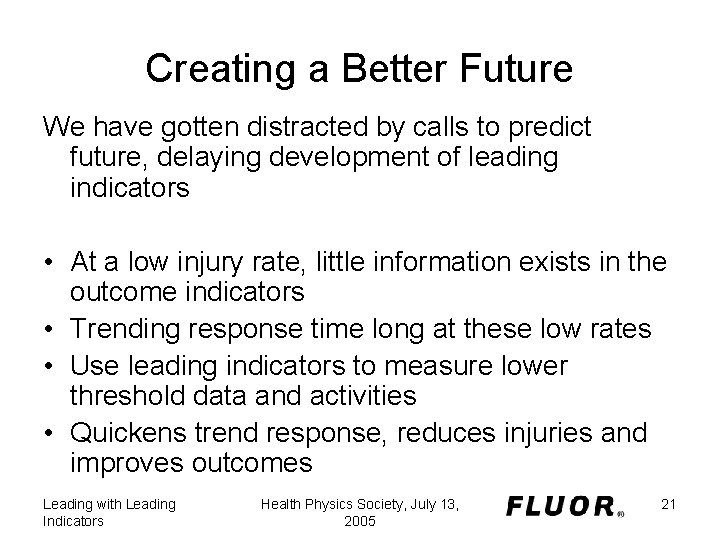 Creating a Better Future

We have gotten distracted by calls to predict future, delaying development of leading indicators

• At a low injury rate, little information exists in the outcome indicators
• Trending response time long at these low rates
• Use leading indicators to measure lower threshold data and activities
• Quickens trend response, reduces injuries and improves outcomes

Leading with Leading Indicators

Health Physics Society, July 13, 2005

FLUOR®

21